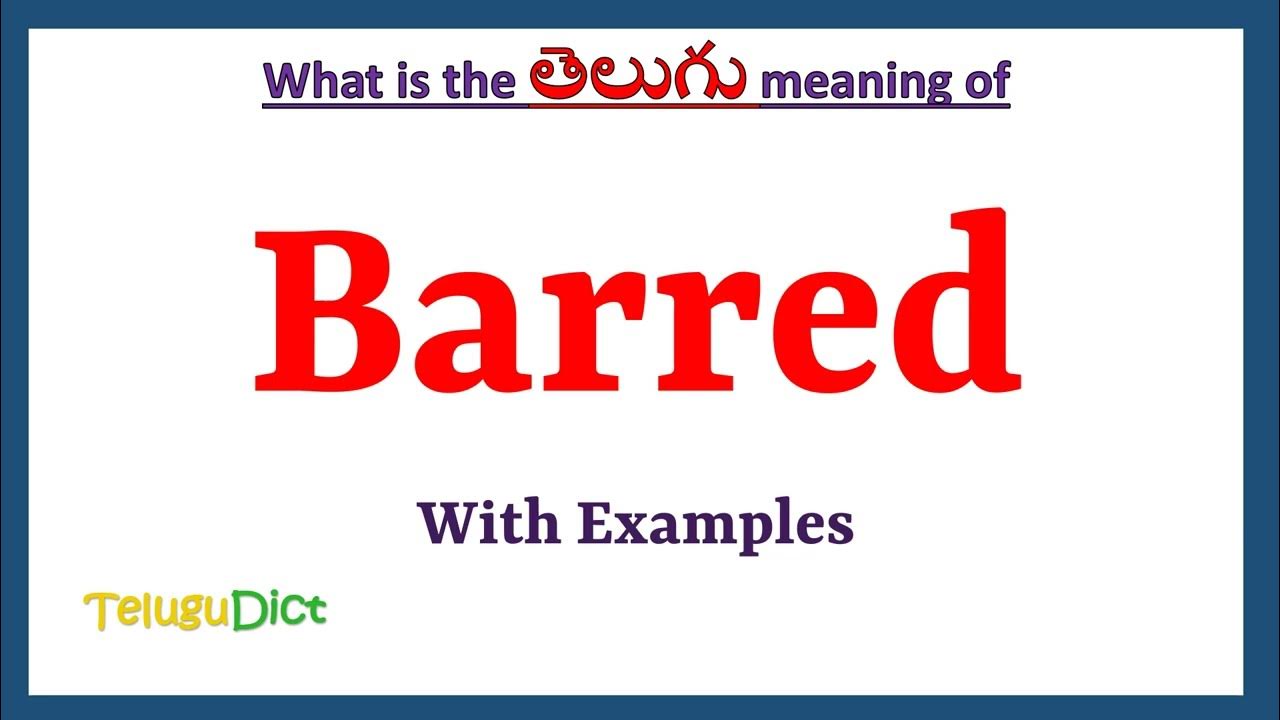 What is the తెలుగు meaning of

Barred

With Examples

TeluguDict